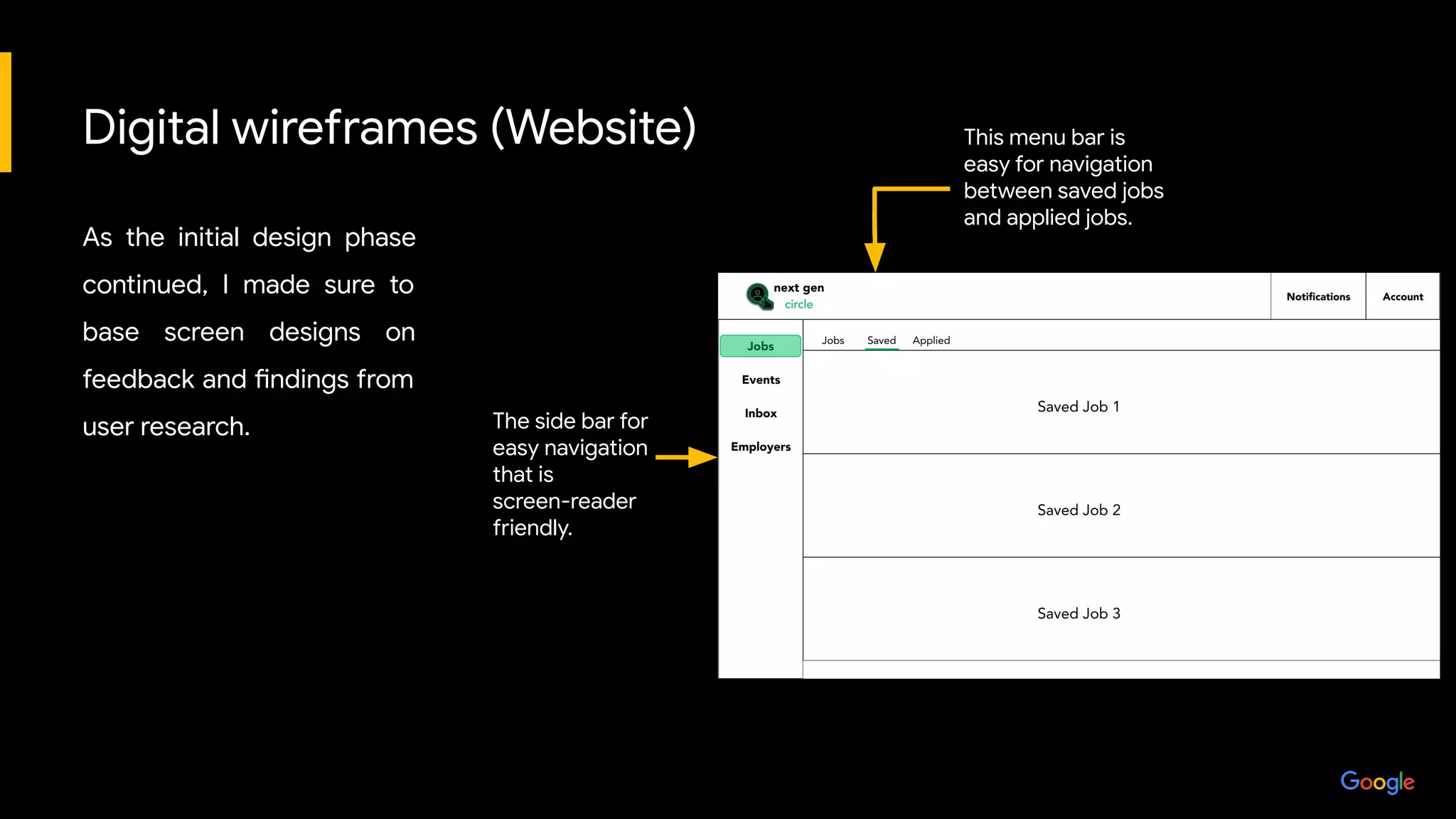 Digital wireframes (Website)

As the initial design phase continued, I made sure to base screen designs on feedback and findings from user research.

This menu bar is easy for navigation between saved jobs and applied jobs.

The side bar for easy navigation that is screen-reader friendly.

next gen
circle

Notifications

Account

Jobs

Events

Inbox

Employers

Jobs Saved Applied

Saved Job 1

Saved Job 2

Saved Job 3

Google